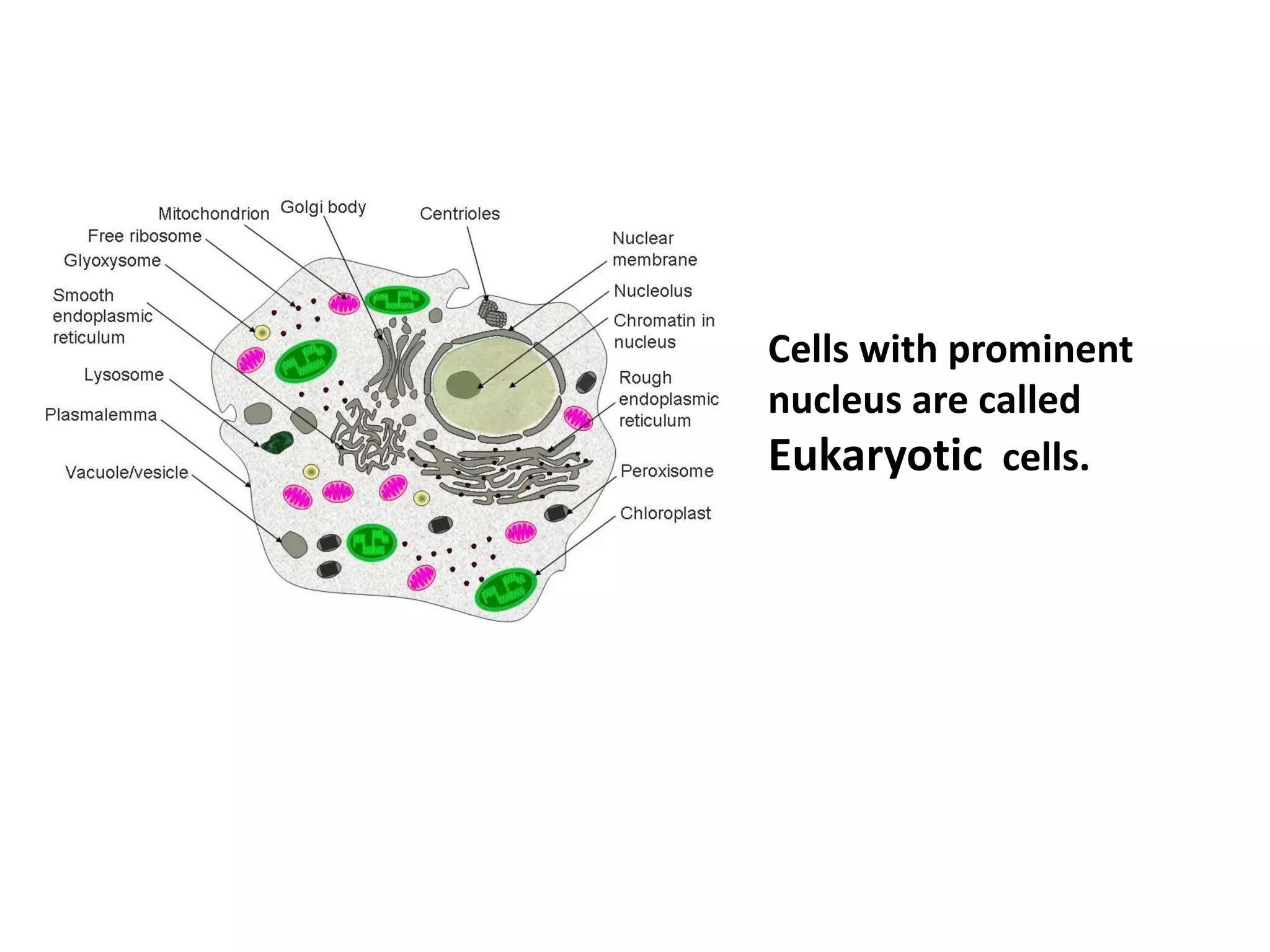 Mitochondrion
Golgi body
Centrioles
Free ribosome
Glyoxysome
Smooth endoplasmic reticulum
Lysosome
Plasmalemma
Vacuole/vesicle
Nuclear membrane
Nucleolus
Chromatin in nucleus
Rough endoplasmic reticulum
Peroxisome
Chloroplast

Cells with prominent nucleus are called Eukaryotic cells.